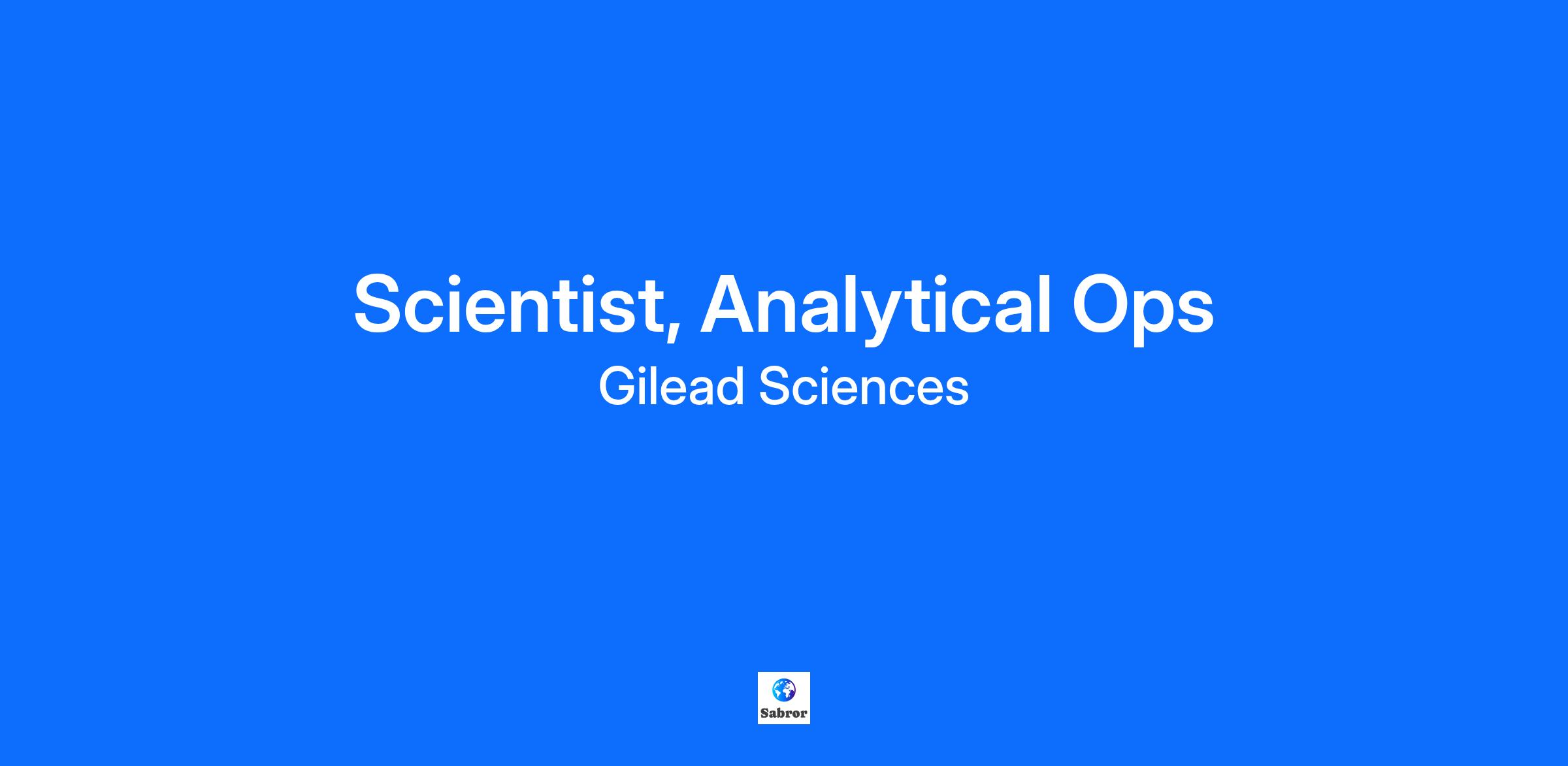 Scientist, Analytical Ops
Gilead Sciences

Sabror